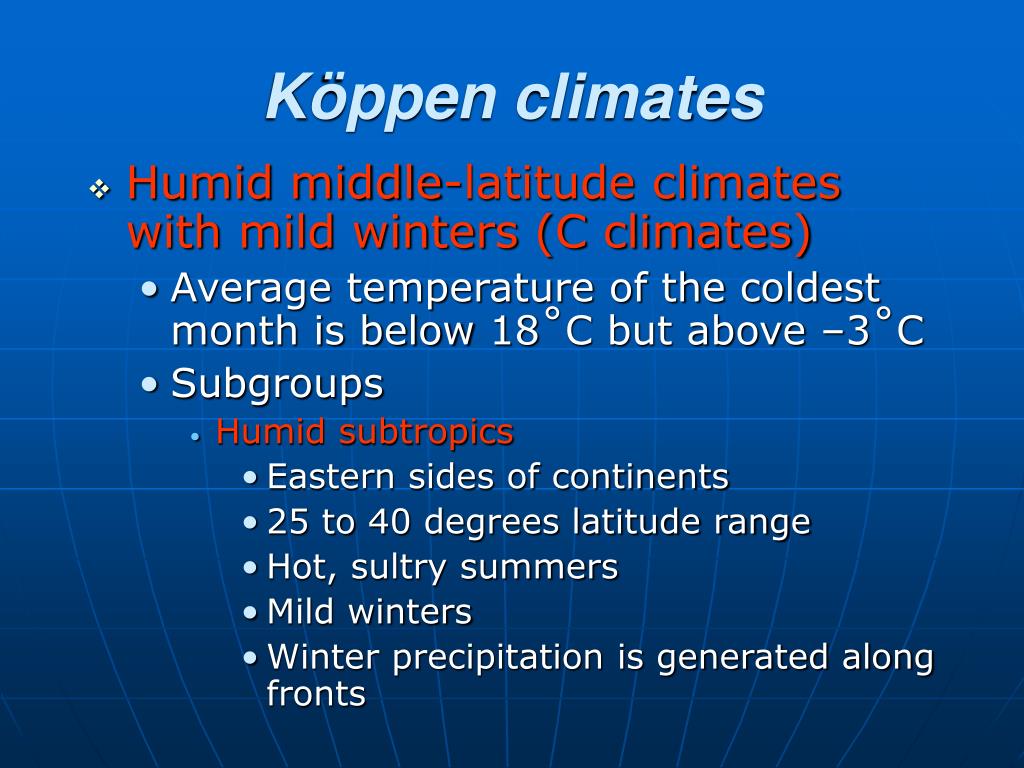 Köppen climates

❖ Humid middle-latitude climates with mild winters (C climates)

• Average temperature of the coldest month is below 18˚C but above –3˚C

• Subgroups

• Humid subtropics

• Eastern sides of continents

• 25 to 40 degrees latitude range

• Hot, sultry summers

• Mild winters

• Winter precipitation is generated along fronts